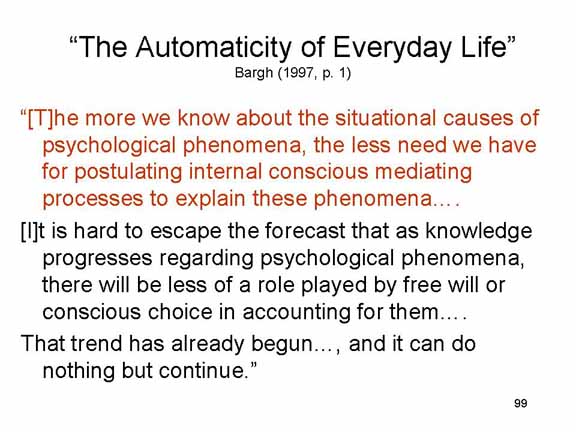 “The Automaticity of Everyday Life”
Bargh (1997, p. 1)

“[T]he more we know about the situational causes of psychological phenomena, the less need we have for postulating internal conscious mediating processes to explain these phenomena....

[I]t is hard to escape the forecast that as knowledge progresses regarding psychological phenomena, there will be less of a role played by free will or conscious choice in accounting for them....

That trend has already begun..., and it can do nothing but continue.”

99